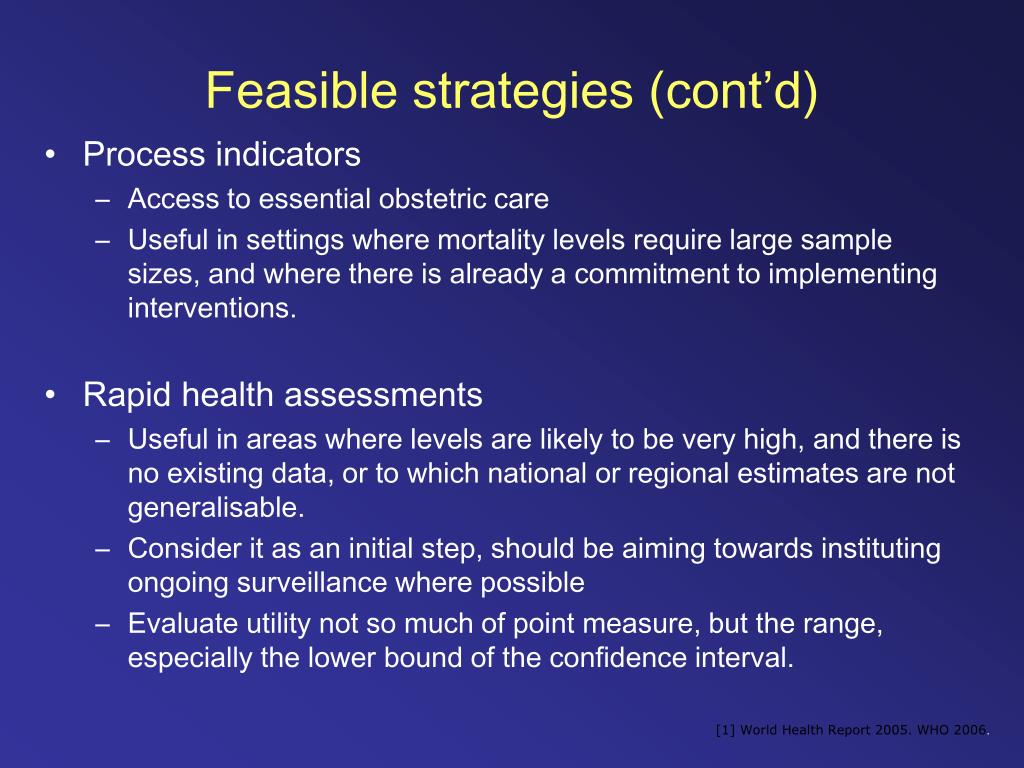 Feasible strategies (cont’d)

• Process indicators
– Access to essential obstetric care
– Useful in settings where mortality levels require large sample sizes, and where there is already a commitment to implementing interventions.

• Rapid health assessments
– Useful in areas where levels are likely to be very high, and there is no existing data, or to which national or regional estimates are not generalisable.
– Consider it as an initial step, should be aiming towards instituting ongoing surveillance where possible
– Evaluate utility not so much of point measure, but the range, especially the lower bound of the confidence interval.

[1] World Health Report 2005. WHO 2006.